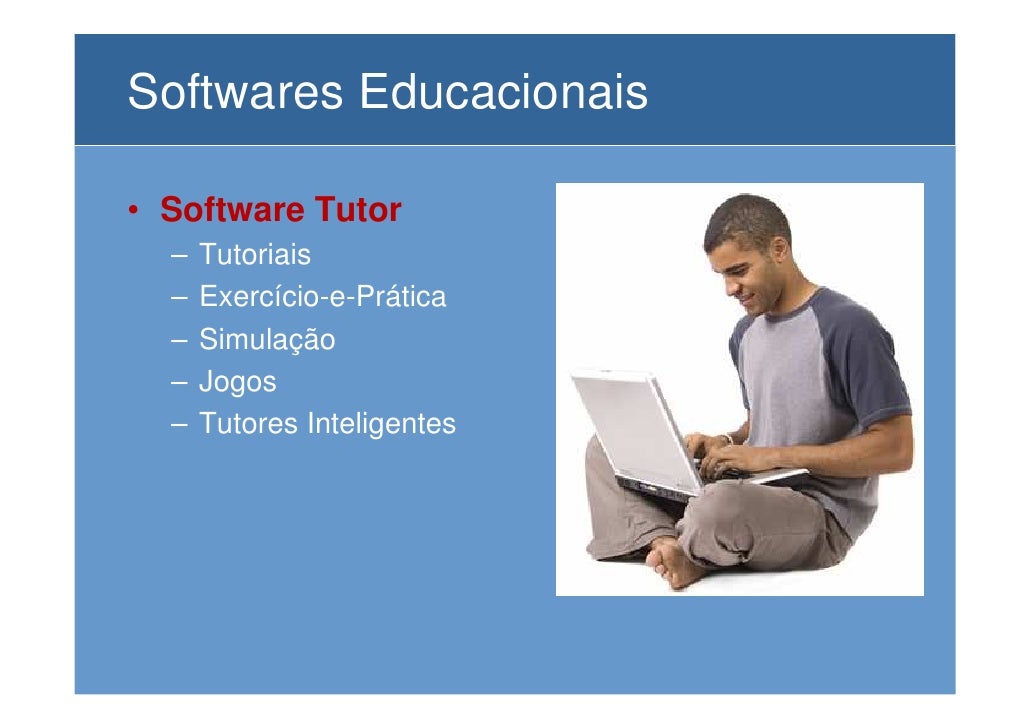 Softwares Educacionais

• Software Tutor
– Tutoriais
– Exercício-e-Prática
– Simulação
– Jogos
– Tutores Inteligentes